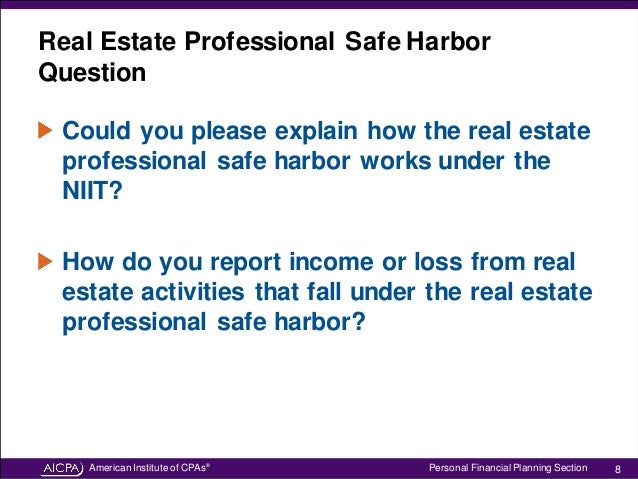 Real Estate Professional Safe Harbor Question

Could you please explain how the real estate professional safe harbor works under the NIIT?

How do you report income or loss from real estate activities that fall under the real estate professional safe harbor?

AICPA American Institute of CPAs®

Personal Financial Planning Section 8